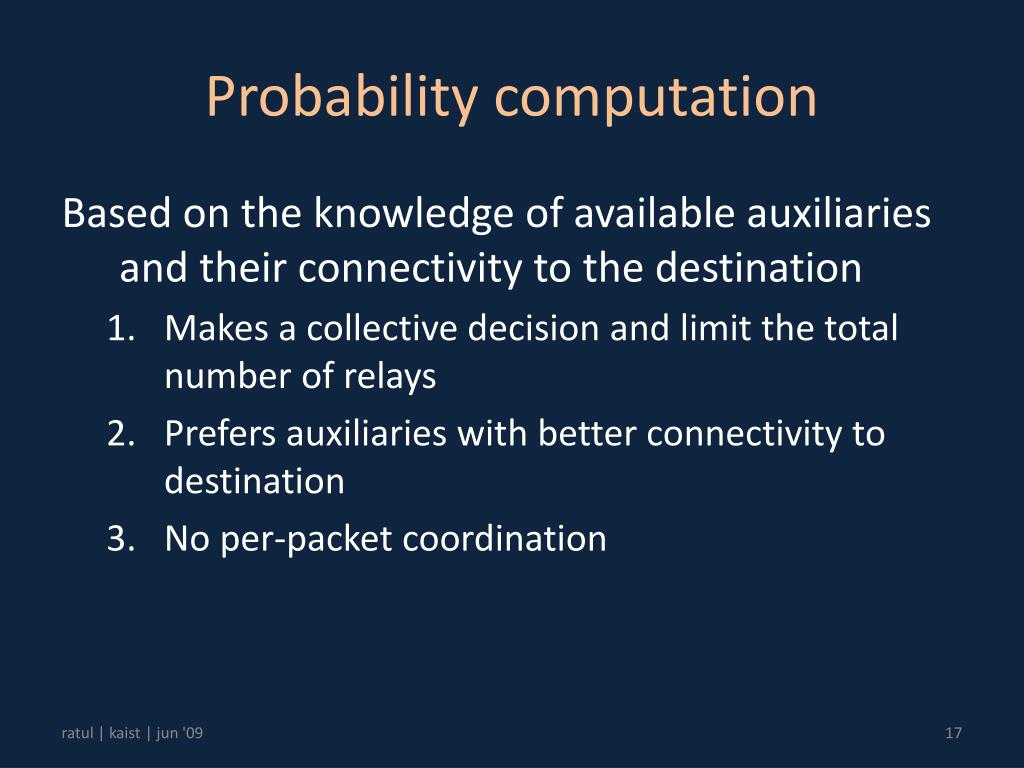 Probability computation

Based on the knowledge of available auxiliaries and their connectivity to the destination

1. Makes a collective decision and limit the total number of relays
2. Prefers auxiliaries with better connectivity to destination
3. No per-packet coordination

ratul | kaist | jun '09

17